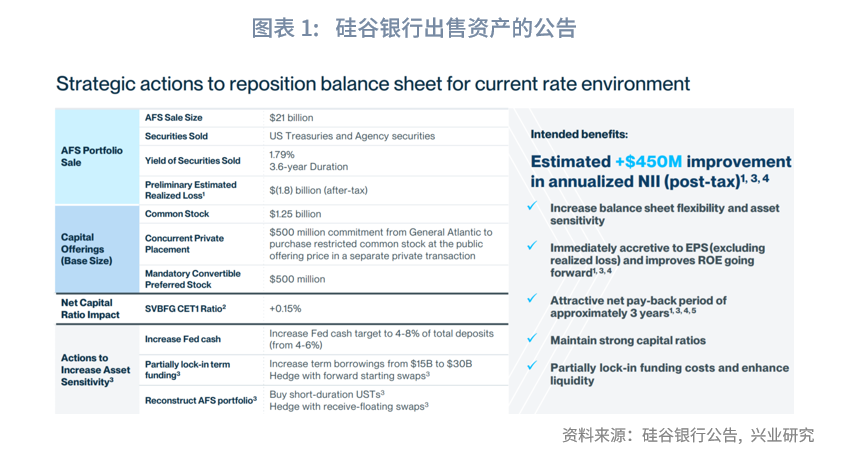 图表 1：硅谷银行出售资产的公告

Strategic actions to reposition balance sheet for current rate environment

| | | |
|---|---|---|
| AFS Portfolio Sale | AFS Sale Size | \$21 billion |
| | Securities Sold | US Treasuries and Agency securities |
| | Yield of Securities Sold | 1.79% 3.6-year Duration |
| | Preliminary Estimated Realized Loss$^1$ | \$(1.8) billion (after-tax) |
| Capital Offerings (Base Size) | Common Stock | \$1.25 billion |
| | Concurrent Private Placement | \$500 million commitment from General Atlantic to purchase restricted common stock at the public offering price in a separate private transaction |
| | Mandatory Convertible Preferred Stock | \$500 million |
| Net Capital Ratio Impact | SVBFG CET1 Ratio$^2$ | +0.15% |
| Actions to Increase Asset Sensitivity$^3$ | Increase Fed cash | Increase Fed cash target to 4-8% of total deposits (from 4-6%) |
| | Partially lock-in term funding$^3$ | Increase term borrowings from \$15B to \$30B Hedge with forward starting swaps$^3$ |
| | Reconstruct AFS portfolio$^3$ | Buy short-duration USTs$^3$ Hedge with receive-floating swaps$^3$ |

Intended benefits:

Estimated +\$450M improvement in annualized NII (post-tax)$^{1, 3, 4}$

✓ Increase balance sheet flexibility and asset sensitivity

✓ Immediately accretive to EPS (excluding realized loss) and improves ROE going forward$^{1, 3, 4}$

✓ Attractive net pay-back period of approximately 3 years$^{1, 3, 4, 5}$

✓ Maintain strong capital ratios

✓ Partially lock-in funding costs and enhance liquidity

资料来源：硅谷银行公告，兴业研究